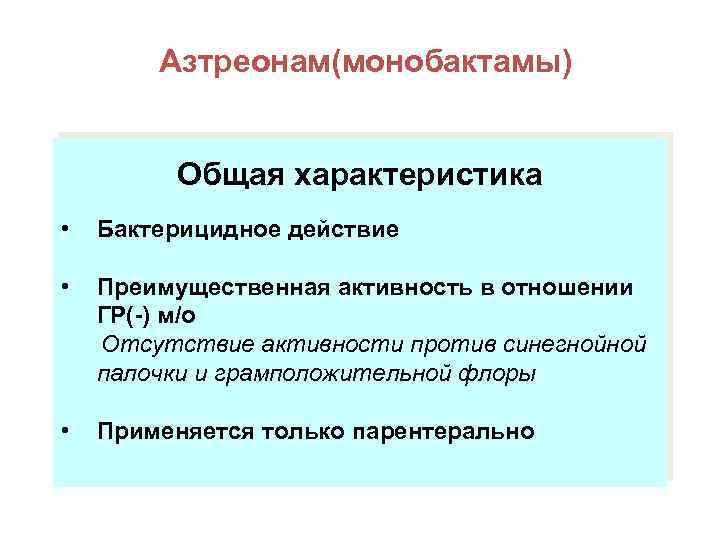 Азтреонам(монобактамы)

Общая характеристика

• Бактерицидное действие

• Преимущественная активность в отношении ГР(-) м/о
Отсутствие активности против синегнойной палочки и грамположительной флоры

• Применяется только парентерально